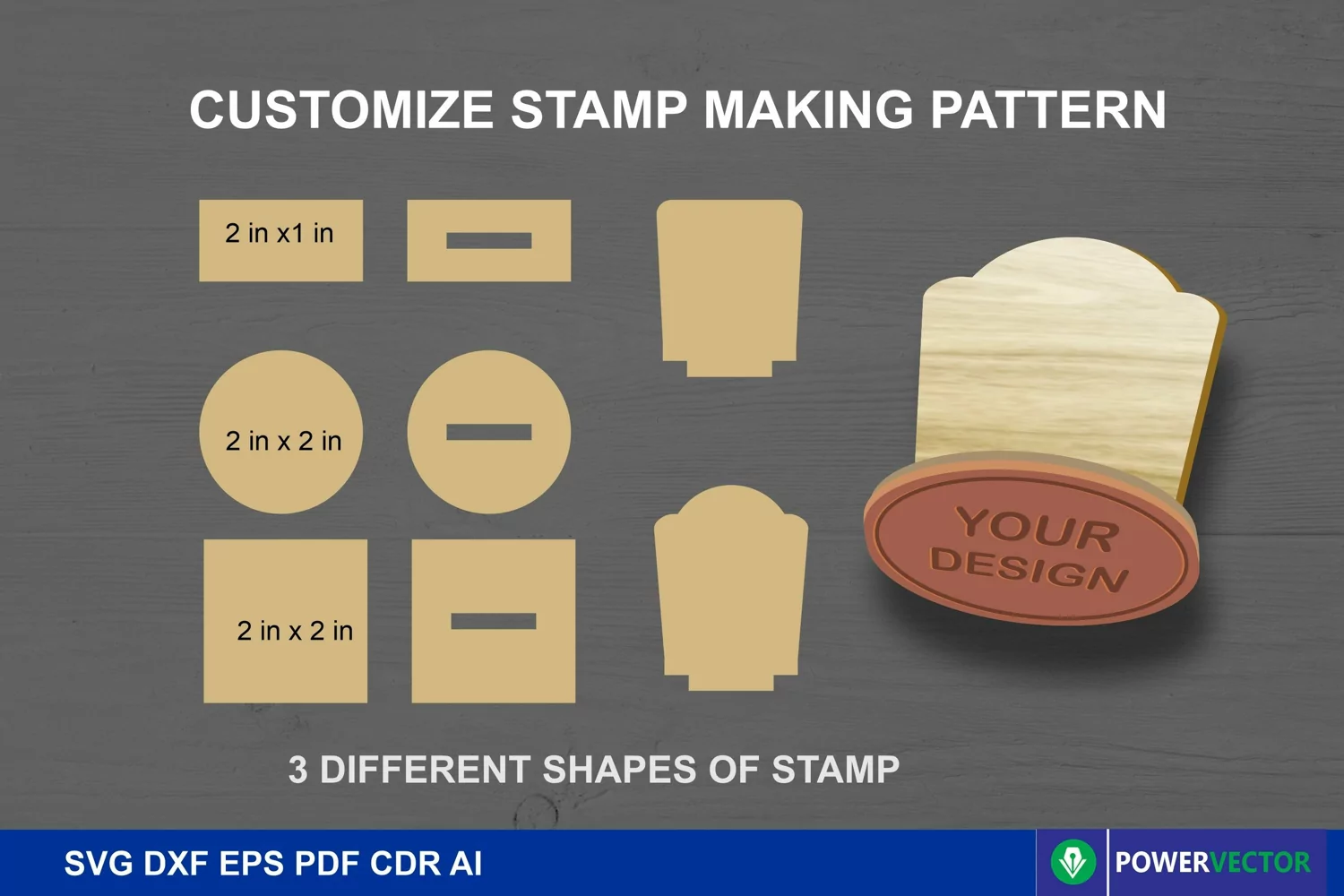 CUSTOMIZE STAMP MAKING PATTERN

2 in x1 in

2 in x 2 in

2 in x 2 in

YOUR DESIGN

3 DIFFERENT SHAPES OF STAMP

SVG DXF EPS PDF CDR AI

POWERVECTOR